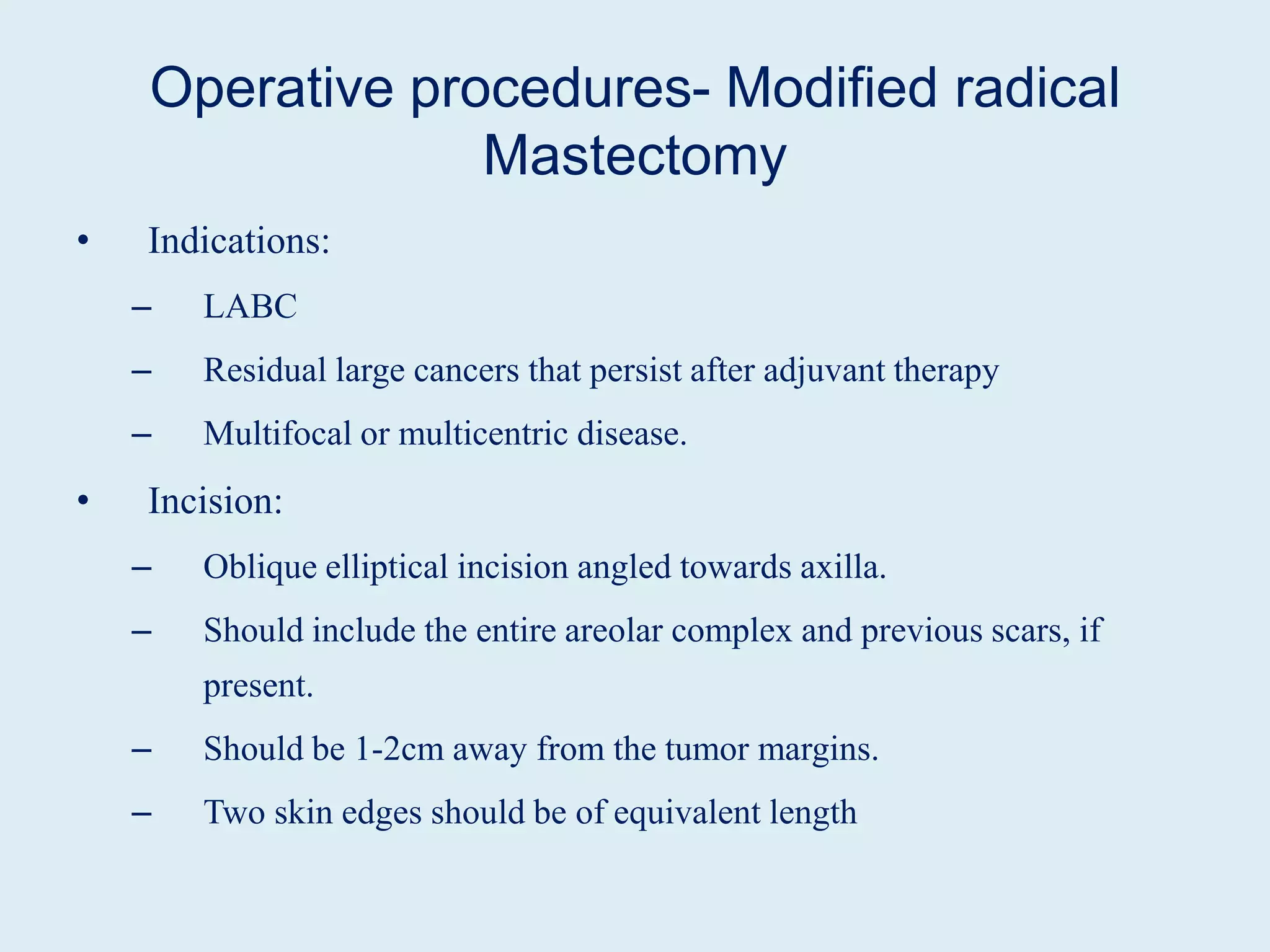 Operative procedures- Modified radical Mastectomy

• Indications:
– LABC
– Residual large cancers that persist after adjuvant therapy
– Multifocal or multicentric disease.
• Incision:
– Oblique elliptical incision angled towards axilla.
– Should include the entire areolar complex and previous scars, if present.
– Should be 1-2cm away from the tumor margins.
– Two skin edges should be of equivalent length